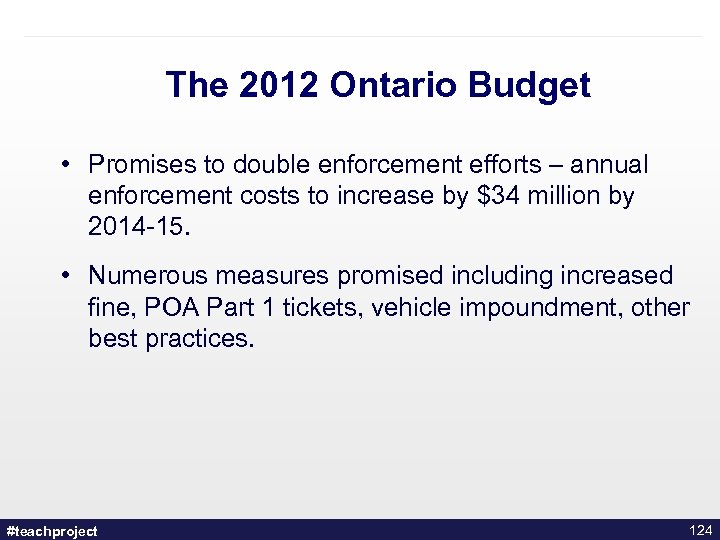 The 2012 Ontario Budget

• Promises to double enforcement efforts – annual enforcement costs to increase by \$34 million by 2014-15.

• Numerous measures promised including increased fine, POA Part 1 tickets, vehicle impoundment, other best practices.

#teachproject

124